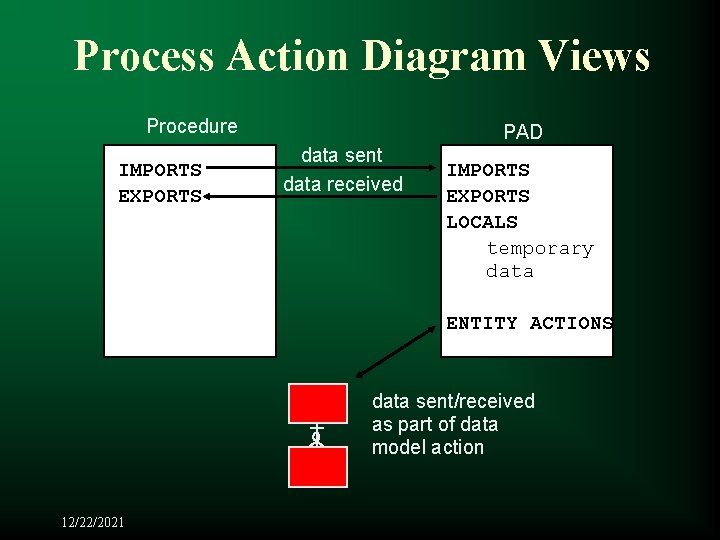 Process Action Diagram Views

Procedure

IMPORTS
EXPORTS

data sent
data received

PAD

IMPORTS
EXPORTS
LOCALS
temporary data

ENTITY ACTIONS

data sent/received as part of data model action

12/22/2021